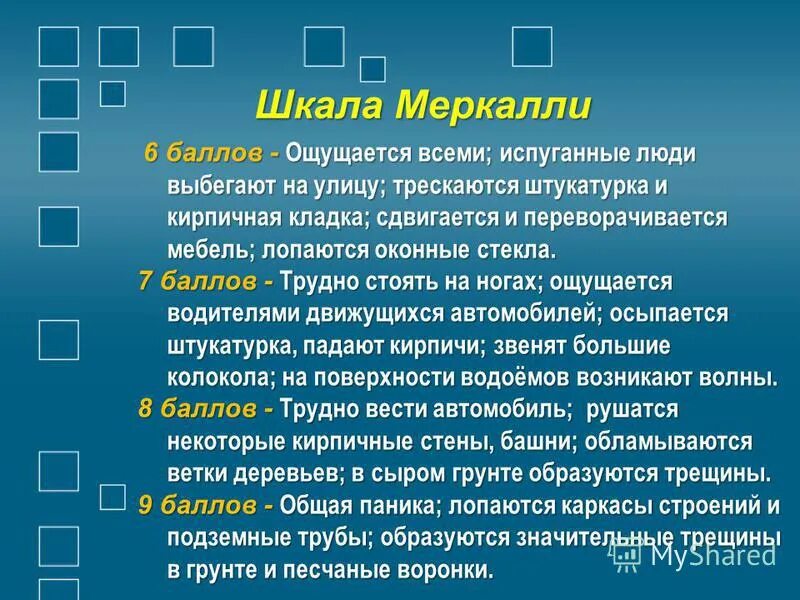 Шкала Меркалли

6 баллов - Ощущается всеми; испуганные люди выбегают на улицу; трескаются штукатурка и кирпичная кладка; сдвигается и переворачивается мебель; лопаются оконные стекла.

7 баллов - Трудно стоять на ногах; ощущается водителями движущихся автомобилей; осыпается штукатурка, падают кирпичи; звенят большие колокола; на поверхности водоёмов возникают волны.

8 баллов - Трудно вести автомобиль; рушатся некоторые кирпичные стены, башни; обламываются ветки деревьев; в сыром грунте образуются трещины.

9 баллов - Общая паника; лопаются каркасы строений и подземные трубы; образуются значительные трещины в грунте и песчаные воронки.

MyShared